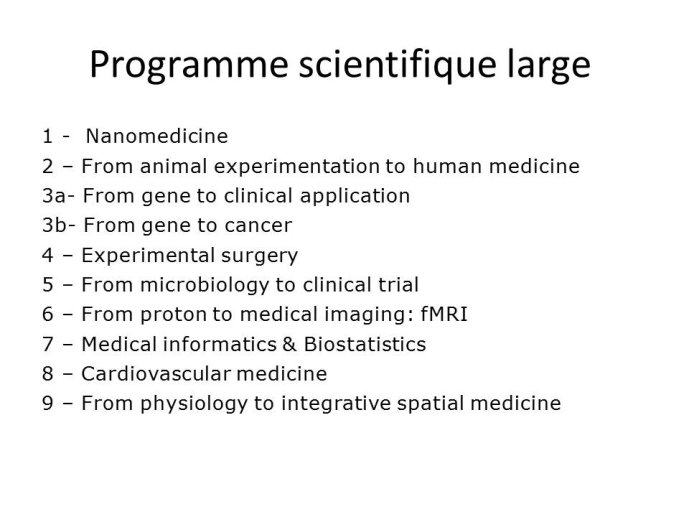 Programme scientifique large

1 - Nanomedicine
2 – From animal experimentation to human medicine
3a- From gene to clinical application
3b- From gene to cancer
4 – Experimental surgery
5 – From microbiology to clinical trial
6 – From proton to medical imaging: fMRI
7 – Medical informatics & Biostatistics
8 – Cardiovascular medicine
9 – From physiology to integrative spatial medicine